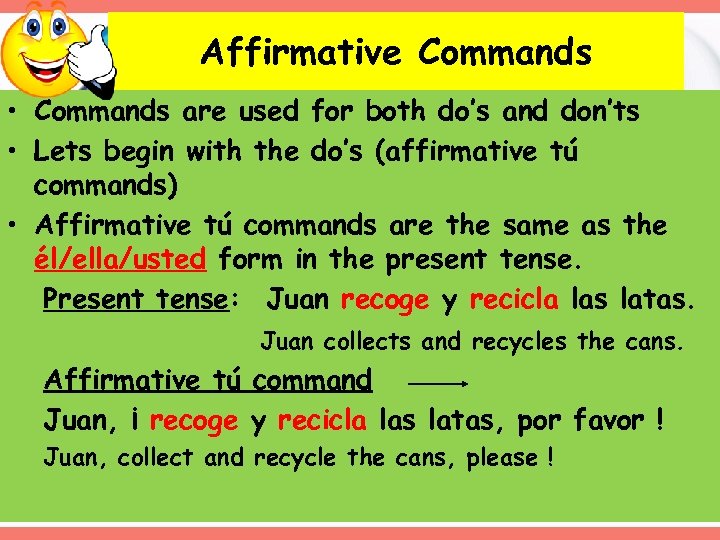 Affirmative Commands

• Commands are used for both do's and don'ts

• Lets begin with the do's (affirmative tú commands)

• Affirmative tú commands are the same as the él/ella/usted form in the present tense.

Present tense: Juan recoge y recicla las latas.

Juan collects and recycles the cans.

Affirmative tú command

Juan, ¡ recoge y recicla las latas, por favor !

Juan, collect and recycle the cans, please !